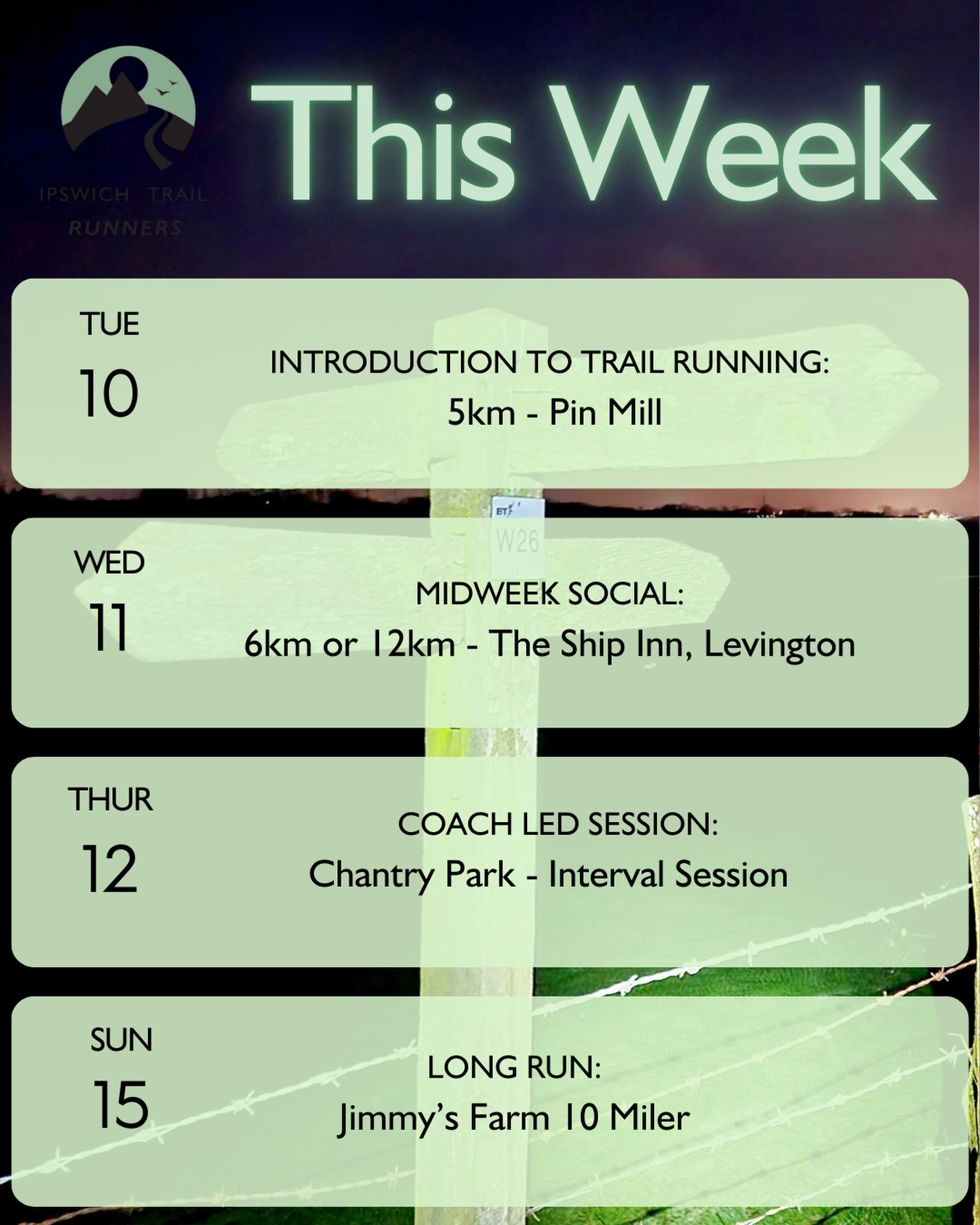 IPSWICH TRAIL
RUNNERS

This Week

TUE
10

INTRODUCTION TO TRAIL RUNNING:
5km - Pin Mill

BT
W26

WED
11

MIDWEEK SOCIAL:
6km or 12km - The Ship Inn, Levington

THUR
12

COACH LED SESSION:
Chantry Park - Interval Session

SUN
15

LONG RUN:
Jimmy's Farm 10 Miler